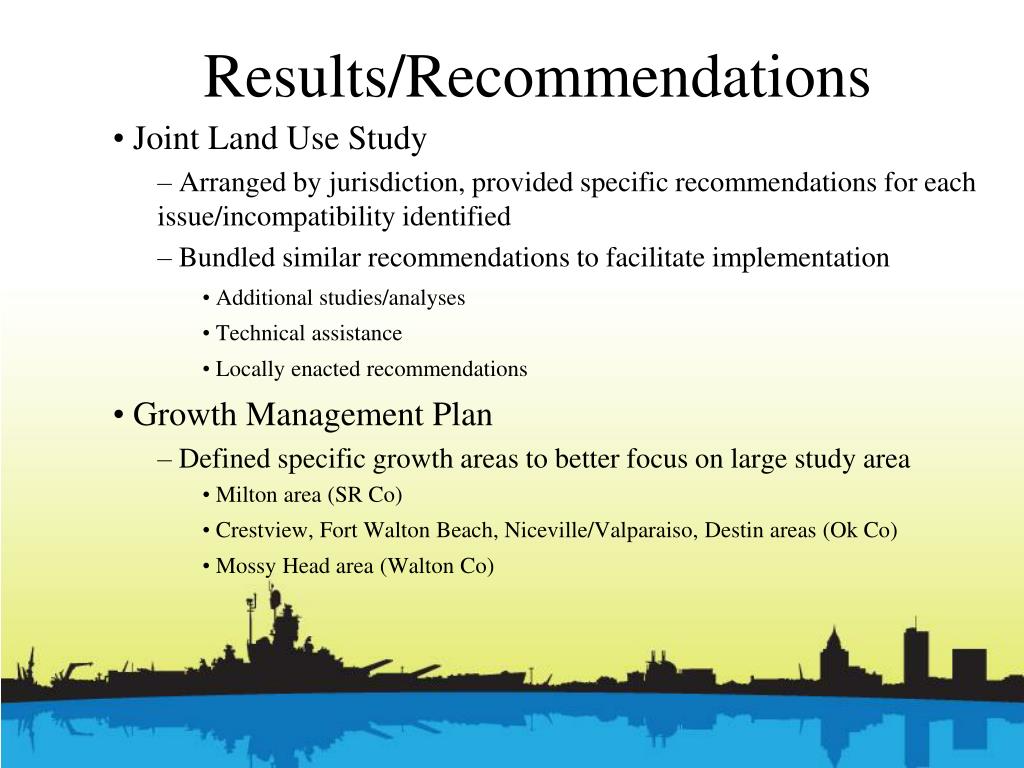 Results/Recommendations

• Joint Land Use Study

– Arranged by jurisdiction, provided specific recommendations for each issue/incompatibility identified

– Bundled similar recommendations to facilitate implementation

• Additional studies/analyses

• Technical assistance

• Locally enacted recommendations

• Growth Management Plan

– Defined specific growth areas to better focus on large study area

• Milton area (SR Co)

• Crestview, Fort Walton Beach, Niceville/Valparaiso, Destin areas (Ok Co)

• Mossy Head area (Walton Co)